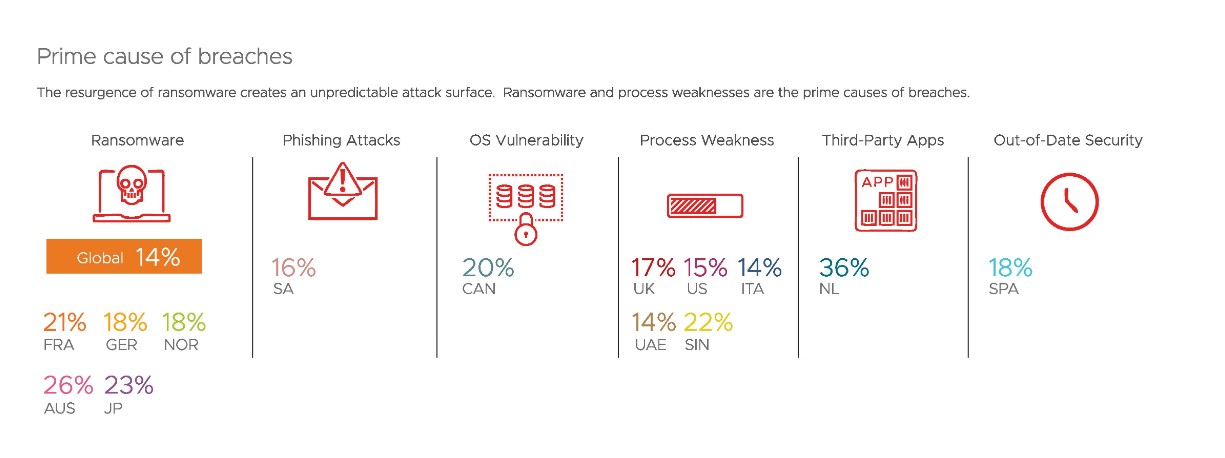 Prime cause of breaches

The resurgence of ransomware creates an unpredictable attack surface. Ransomware and process weaknesses are the prime causes of breaches.

Ransomware

Global 14%

21% FRA
18% GER
18% NOR
26% AUS
23% JP

Phishing Attacks

16% SA

OS Vulnerability

20% CAN

Process Weakness

17% UK
15% US
14% ITA
14% UAE
22% SIN

Third-Party Apps

APP

36% NL

Out-of-Date Security

18% SPA